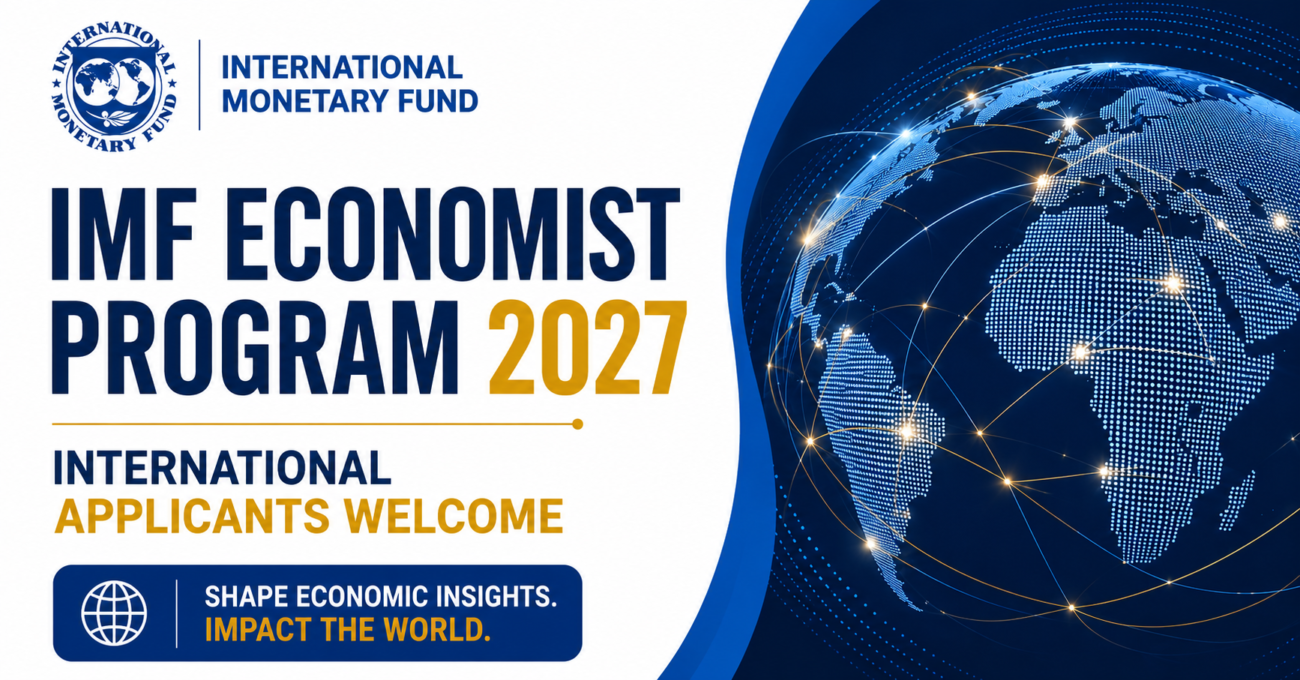 INTERNATIONAL MONETARY FUND

INTERNATIONAL MONETARY FUND

IMF ECONOMIST PROGRAM 2027

INTERNATIONAL APPLICANTS WELCOME

SHAPE ECONOMIC INSIGHTS. IMPACT THE WORLD.